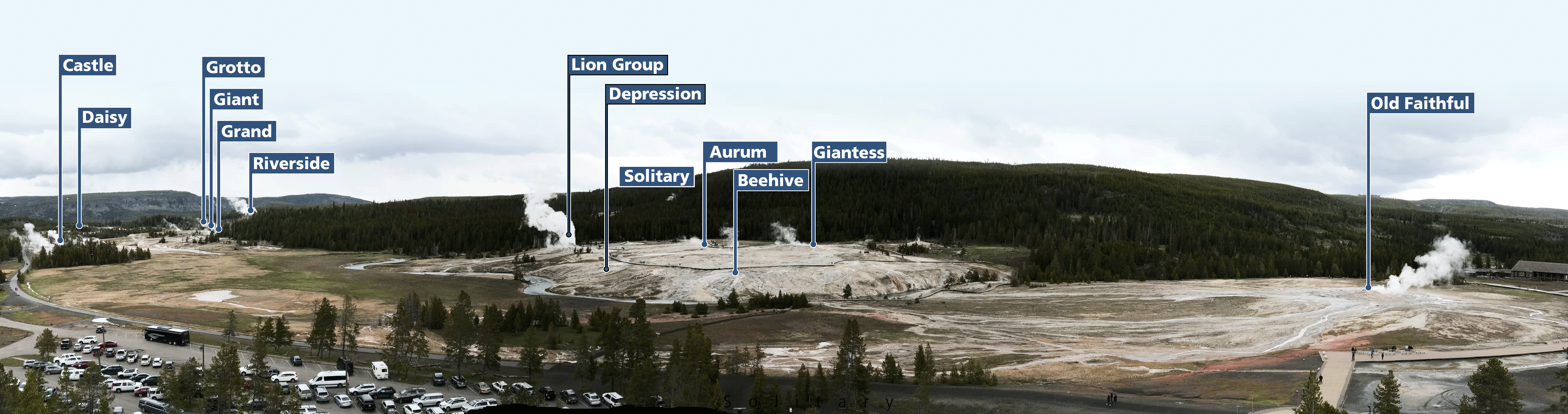 Castle
Daisy
Grotto
Giant
Grand
Riverside
Lion Group
Depression
Solitary
Aurum
Beehive
Giantess
Old Faithful
Solitary